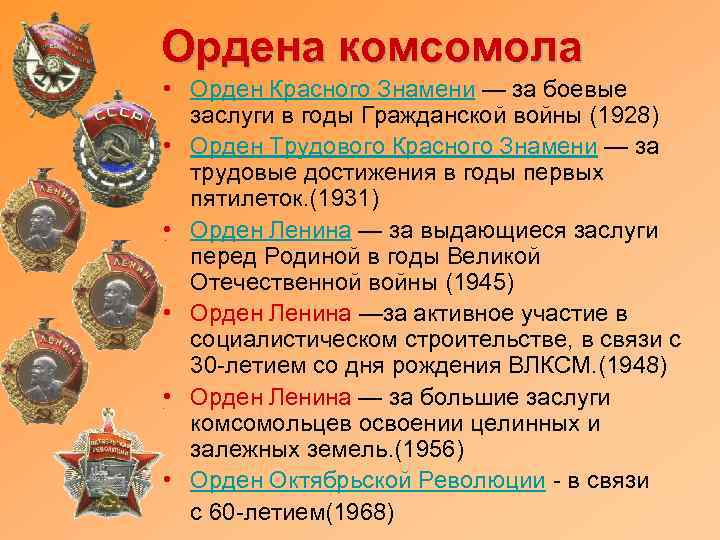 Ордена комсомола

• Орден Красного Знамени — за боевые заслуги в годы Гражданской войны (1928)
• Орден Трудового Красного Знамени — за трудовые достижения в годы первых пятилеток.(1931)
• Орден Ленина — за выдающиеся заслуги перед Родиной в годы Великой Отечественной войны (1945)
• Орден Ленина —за активное участие в социалистическом строительстве, в связи с 30-летием со дня рождения ВЛКСМ.(1948)
• Орден Ленина — за большие заслуги комсомольцев освоении целинных и залежных земель.(1956)
• Орден Октябрьской Революции - в связи с 60-летием(1968)

СССР
ЛЕНИН
ЛЕНИН
ЛЕНИН
ОКТЯБРЬСКАЯ РЕВОЛЮЦИЯ